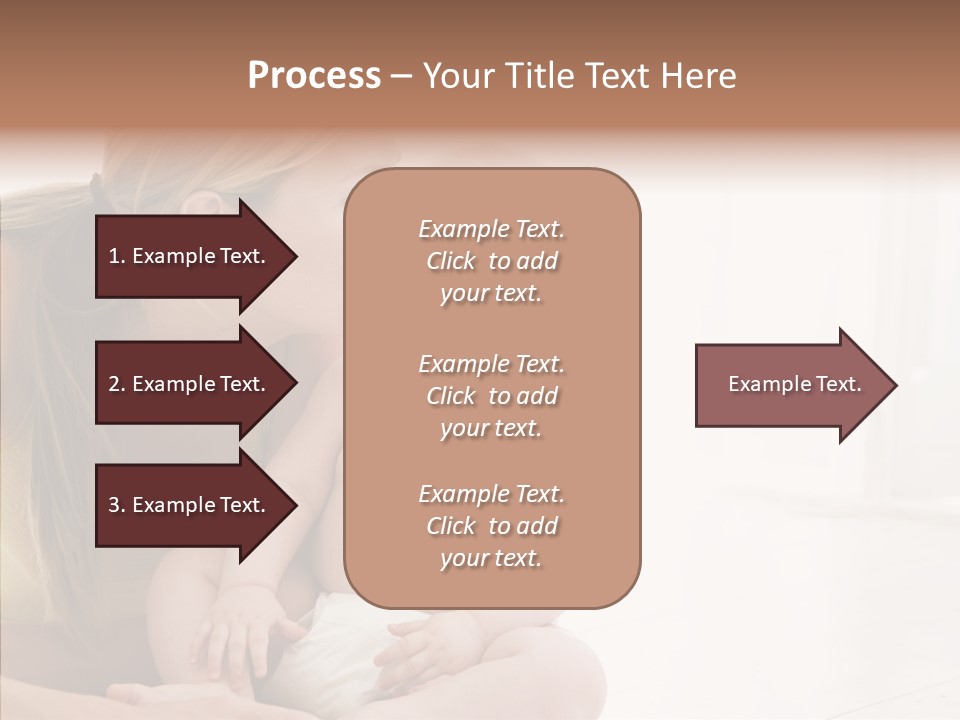 Process – Your Title Text Here

1. Example Text.

2. Example Text.

3. Example Text.

Example Text. Click to add your text.

Example Text. Click to add your text.

Example Text. Click to add your text.

Example Text.